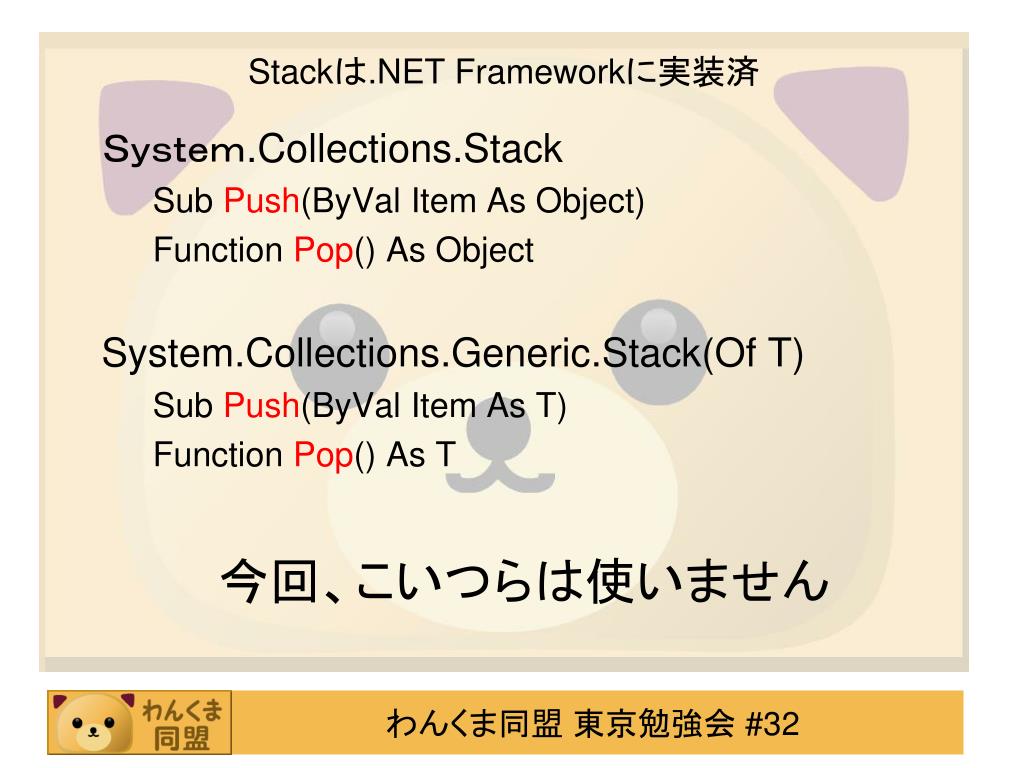 Stackは.NET Frameworkに実装済

System.Collections.Stack
Sub Push(ByVal Item As Object)
Function Pop() As Object

System.Collections.Generic.Stack(Of T)
Sub Push(ByVal Item As T)
Function Pop() As T

今回、こいつらは使いません

わんくま同盟

わんくま同盟 東京勉強会 #32